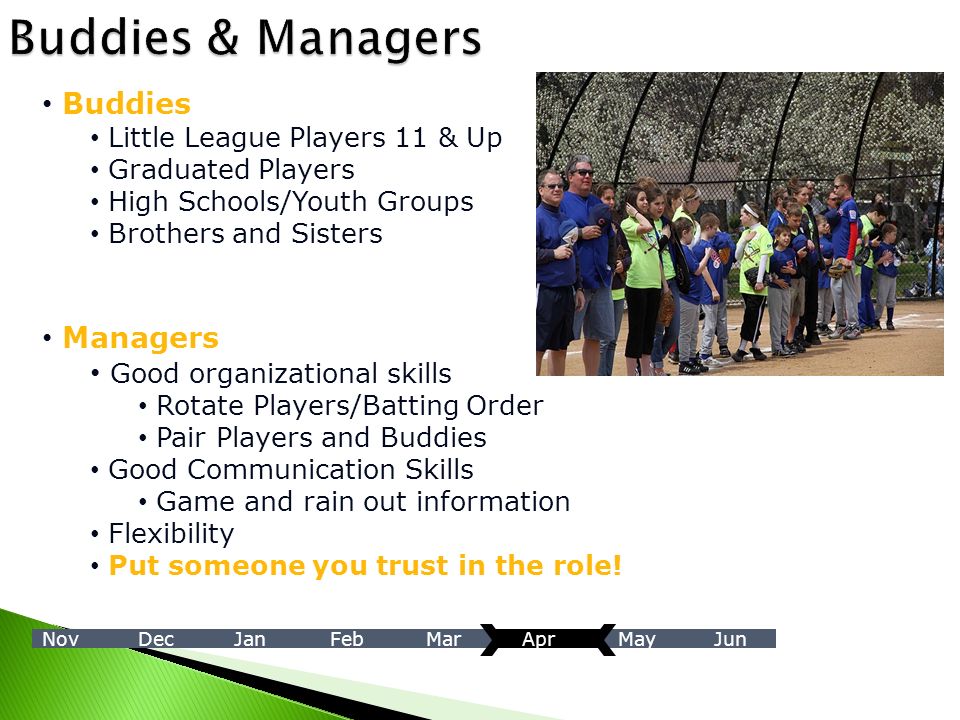 Buddies & Managers

• Buddies
• Little League Players 11 & Up
• Graduated Players
• High Schools/Youth Groups
• Brothers and Sisters

• Managers
• Good organizational skills
• Rotate Players/Batting Order
• Pair Players and Buddies
• Good Communication Skills
• Game and rain out information
• Flexibility
• Put someone you trust in the role!

Nov Dec Jan Feb Mar Apr May Jun